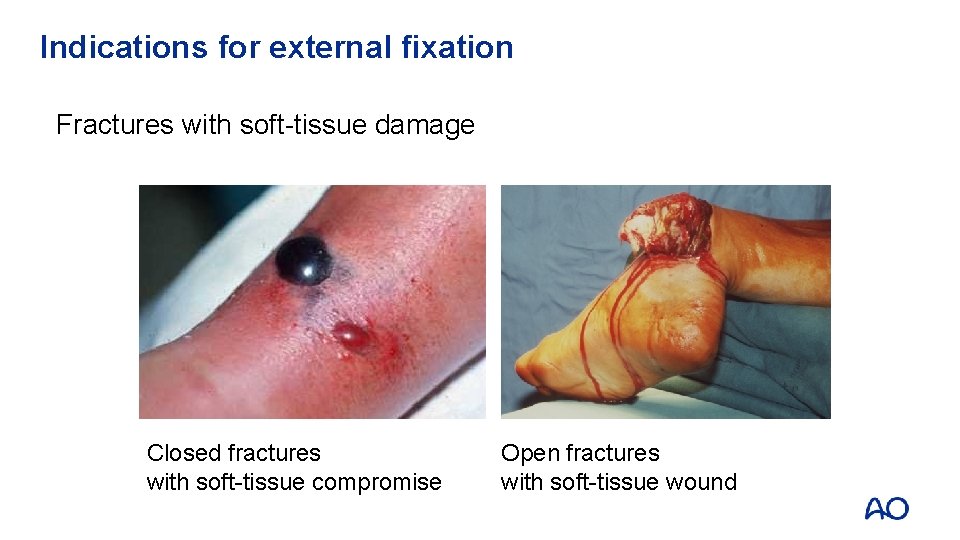 Indications for external fixation

Fractures with soft-tissue damage

Closed fractures
with soft-tissue compromise

Open fractures
with soft-tissue wound

AO